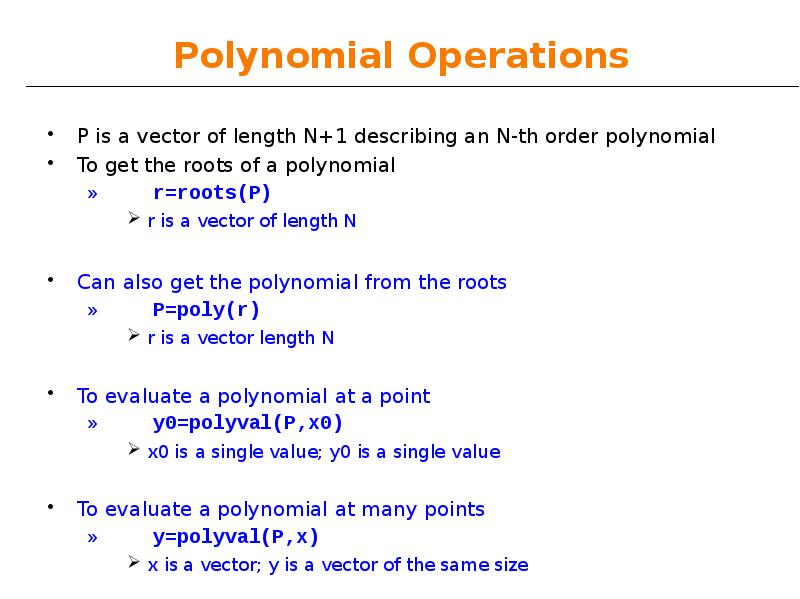 Polynomial Operations

• P is a vector of length N+1 describing an N-th order polynomial
• To get the roots of a polynomial
» r=roots(P)
➢ r is a vector of length N

• Can also get the polynomial from the roots
» P=poly(r)
➢ r is a vector length N

• To evaluate a polynomial at a point
» y0=polyval(P,x0)
➢ x0 is a single value; y0 is a single value

• To evaluate a polynomial at many points
» y=polyval(P,x)
➢ x is a vector; y is a vector of the same size